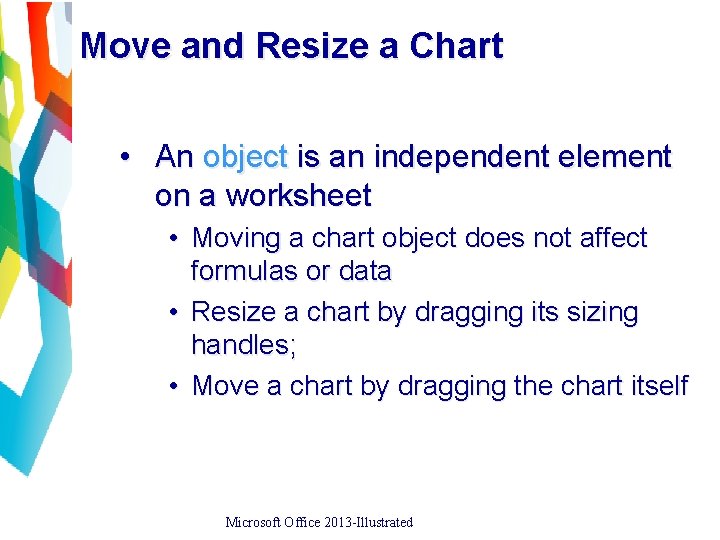 Move and Resize a Chart

• An object is an independent element on a worksheet
  • Moving a chart object does not affect formulas or data
  • Resize a chart by dragging its sizing handles;
  • Move a chart by dragging the chart itself

Microsoft Office 2013-Illustrated